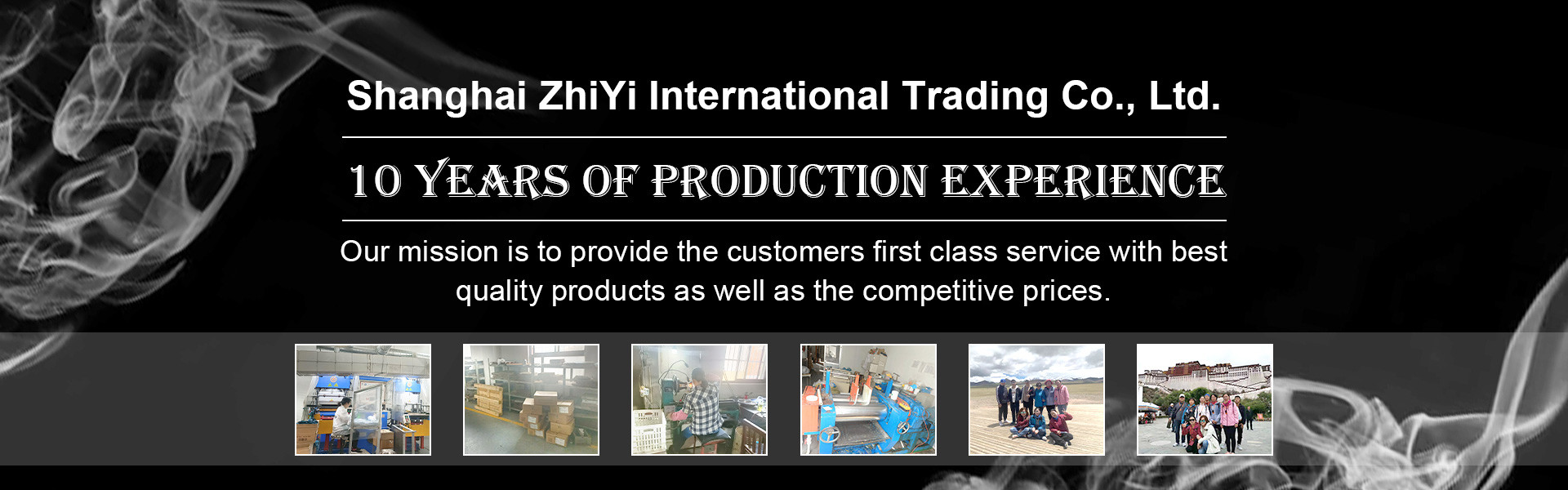 Shanghai ZhiYi International Trading Co., Ltd.

10 YEARS OF PRODUCTION EXPERIENCE

Our mission is to provide the customers first class service with best quality products as well as the competitive prices.